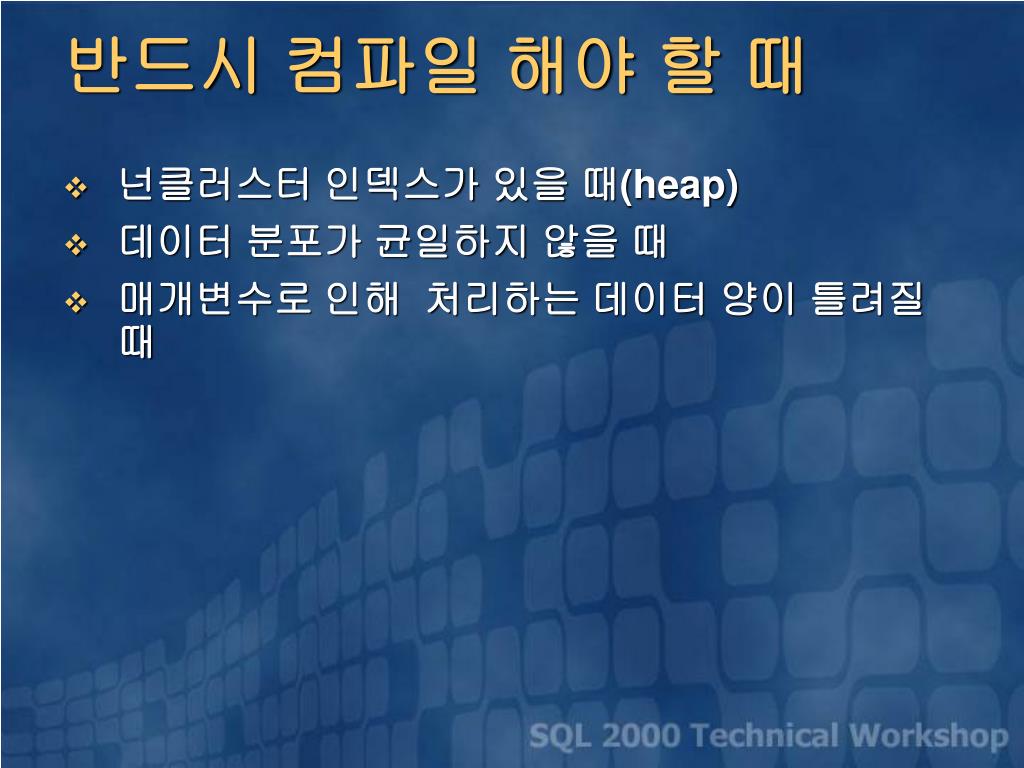 반드시 컴파일 해야 할 때

❖ 넌클러스터 인덱스가 있을 때(heap)
❖ 데이터 분포가 균일하지 않을 때
❖ 매개변수로 인해  처리하는 데이터 양이 틀려질 때

SQL 2000 Technical Workshop